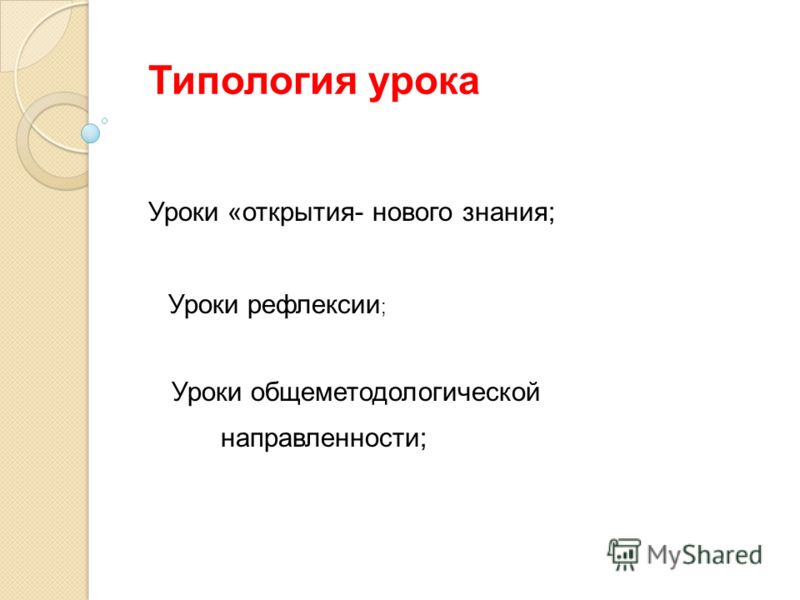 Типология урока

Уроки «открытия- нового знания;

Уроки рефлексии;

Уроки общеметодологической направленности;

MyShared